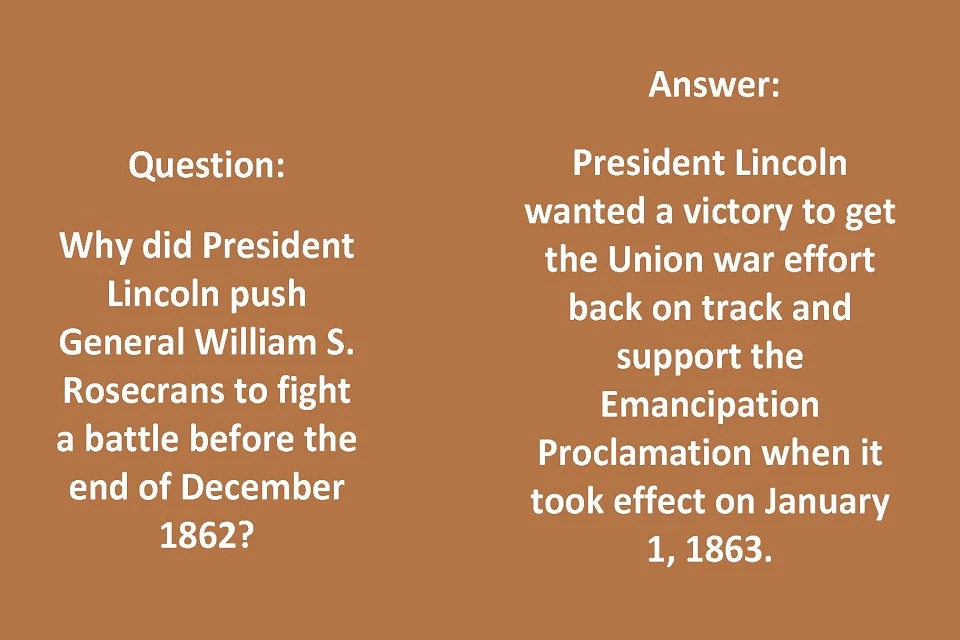 Question:

Why did President Lincoln push General William S. Rosecrans to fight a battle before the end of December 1862?

Answer:

President Lincoln wanted a victory to get the Union war effort back on track and support the Emancipation Proclamation when it took effect on January 1, 1863.